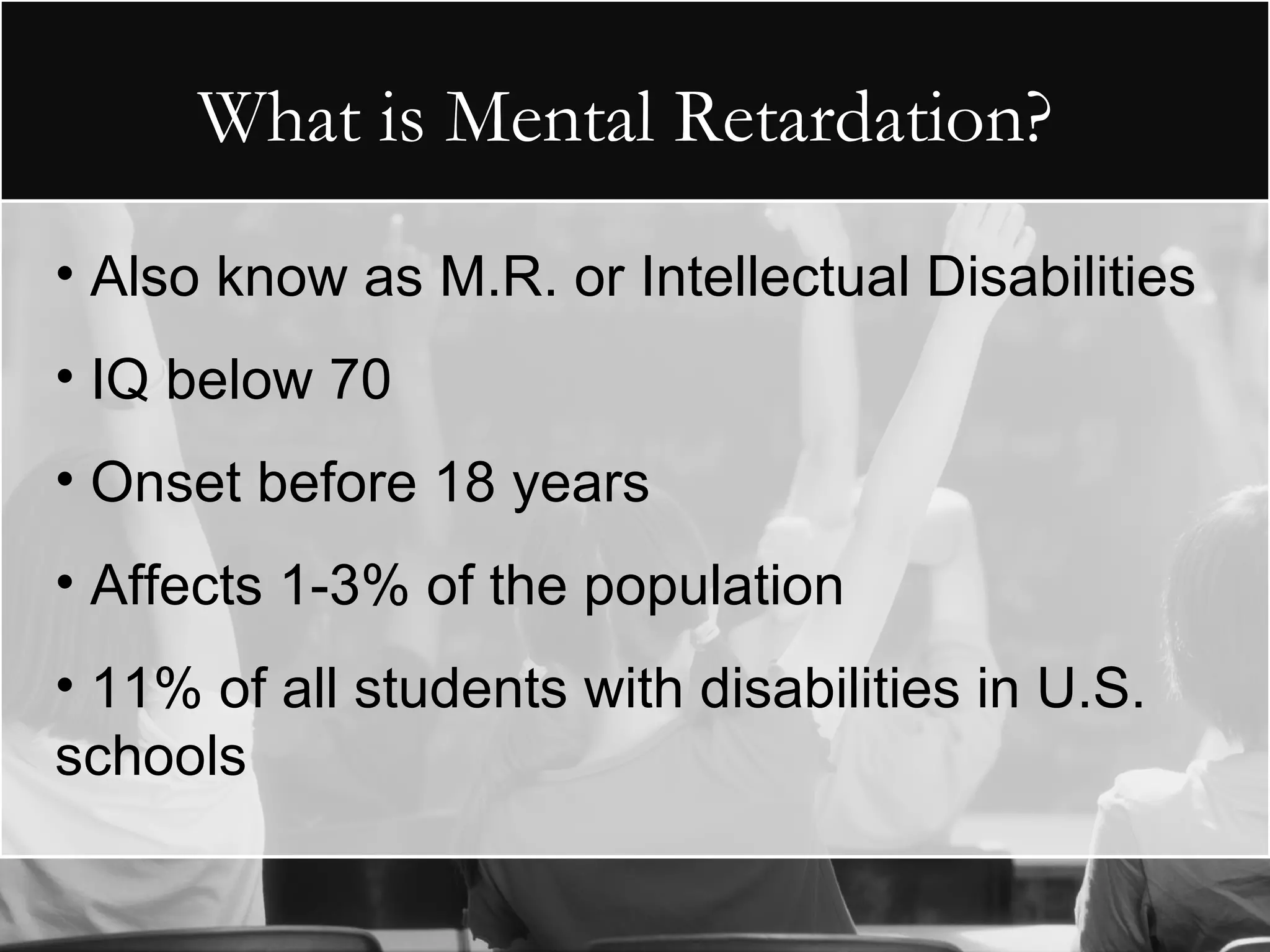 What is Mental Retardation?

• Also know as M.R. or Intellectual Disabilities

• IQ below 70

• Onset before 18 years

• Affects 1-3% of the population

• 11% of all students with disabilities in U.S. schools